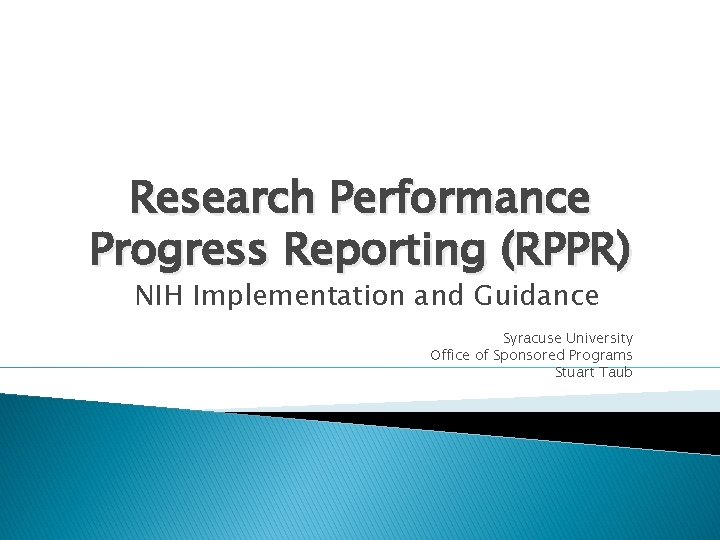 Research Performance Progress Reporting (RPPR)

NIH Implementation and Guidance

Syracuse University
Office of Sponsored Programs
Stuart Taub